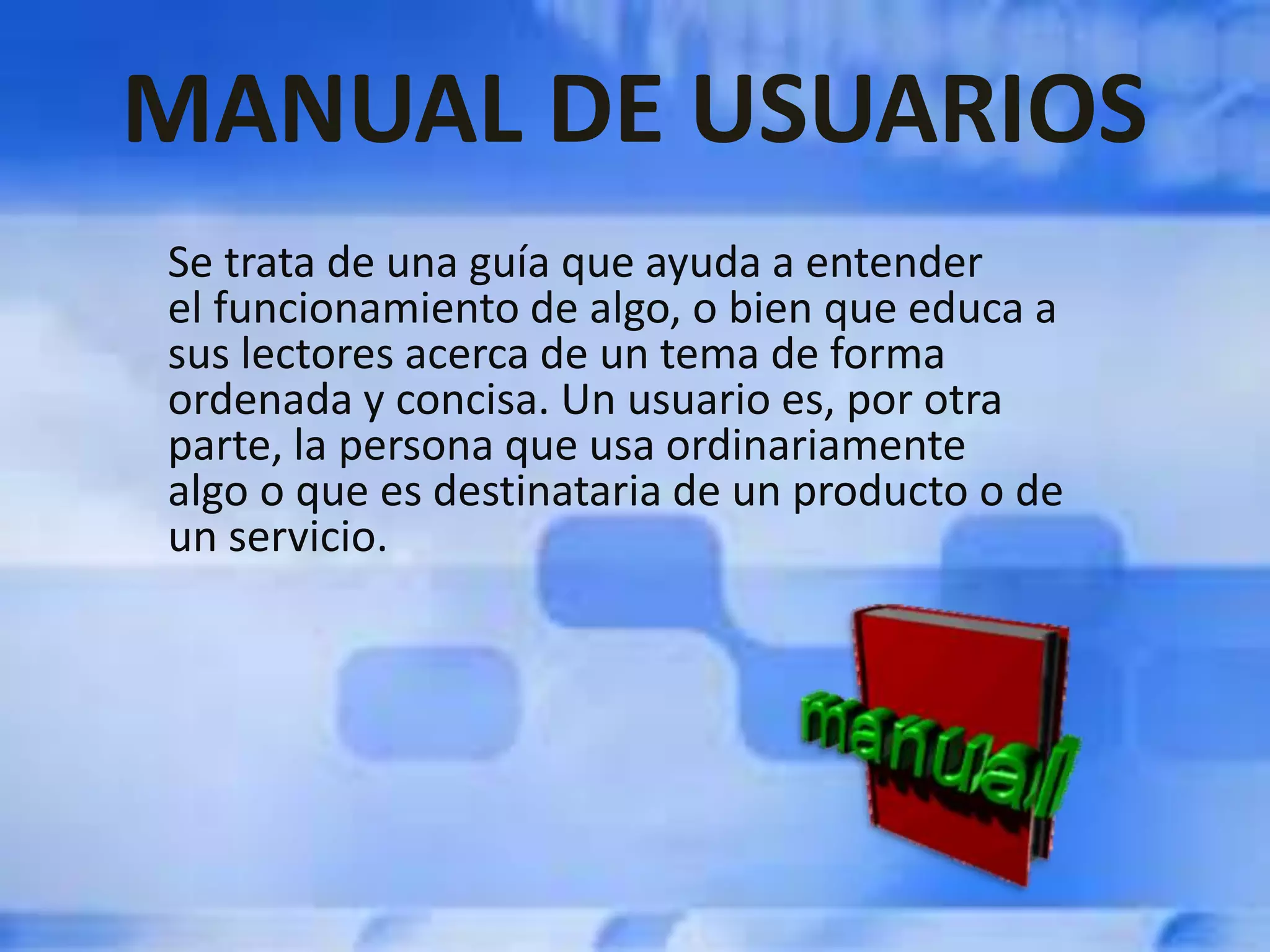 MANUAL DE USUARIOS

Se trata de una guía que ayuda a entender el funcionamiento de algo, o bien que educa a sus lectores acerca de un tema de forma ordenada y concisa. Un usuario es, por otra parte, la persona que usa ordinariamente algo o que es destinataria de un producto o de un servicio.

manual